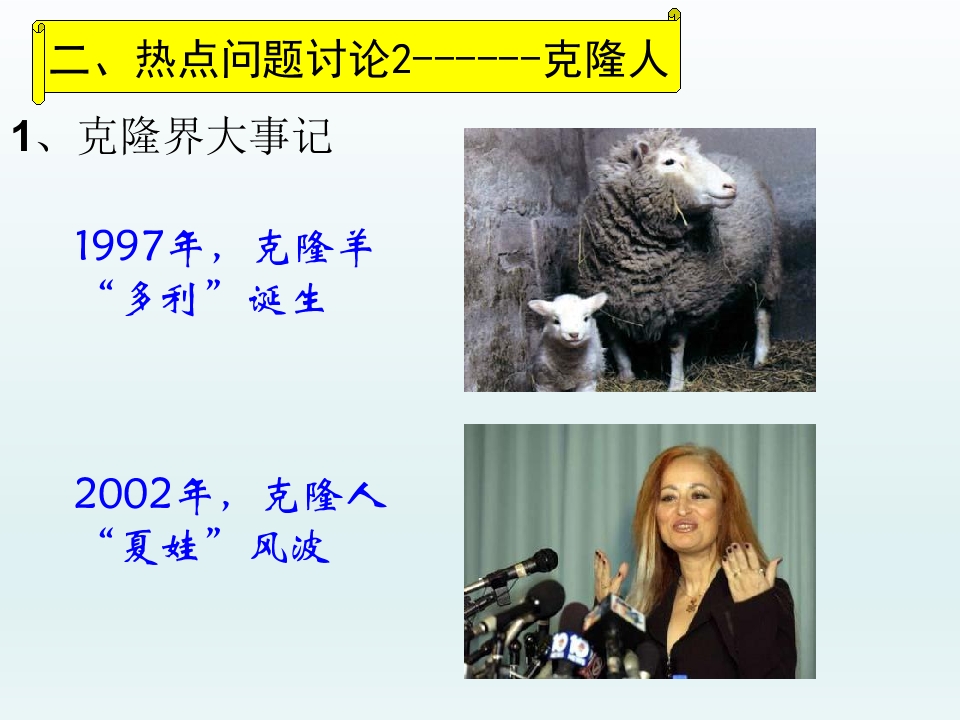 二、热点问题讨论2------克隆人

1、克隆界大事记

1997年，克隆羊“多利”诞生

2002年，克隆人“夏娃”风波